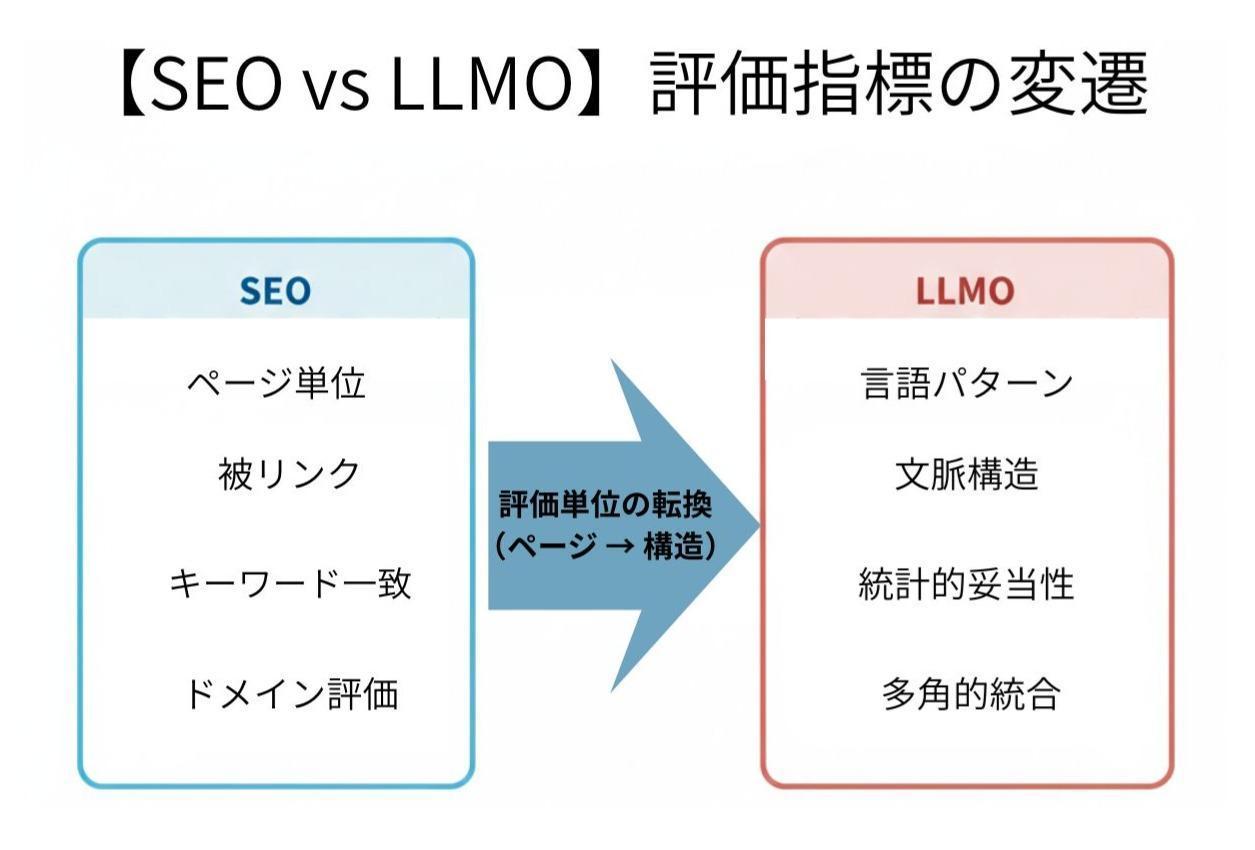 【SEO vs LLMO】評価指標の変遷

SEO

ページ単位

被リンク

キーワード一致

ドメイン評価

評価単位の転換
（ページ → 構造）

LLMO

言語パターン

文脈構造

統計的妥当性

多角的統合